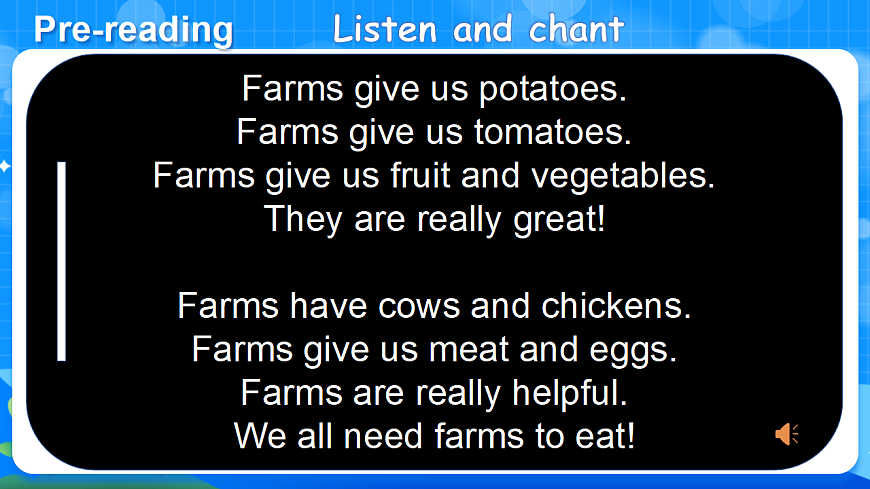 Pre-reading Listen and chant

Farms give us potatoes.
Farms give us tomatoes.
Farms give us fruit and vegetables.
They are really great!

Farms have cows and chickens.
Farms give us meat and eggs.
Farms are really helpful.
We all need farms to eat!